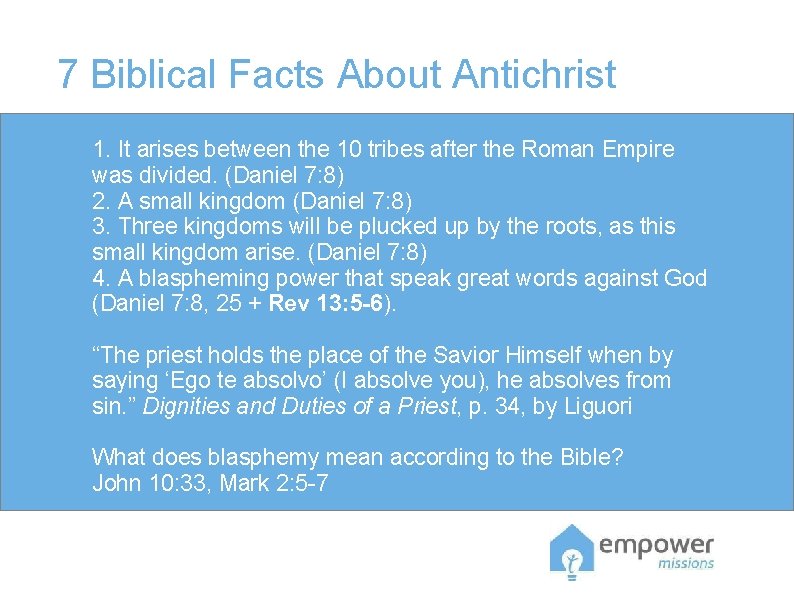 7 Biblical Facts About Antichrist

1. It arises between the 10 tribes after the Roman Empire was divided. (Daniel 7:8)
2. A small kingdom (Daniel 7:8)
3. Three kingdoms will be plucked up by the roots, as this small kingdom arise. (Daniel 7:8)
4. A blaspheming power that speak great words against God (Daniel 7:8, 25 + Rev 13:5-6).

“The priest holds the place of the Savior Himself when by saying ‘Ego te absolvo’ (I absolve you), he absolves from sin.” Dignities and Duties of a Priest, p. 34, by Liguori

What does blasphemy mean according to the Bible? John 10:33, Mark 2:5-7

empower missions